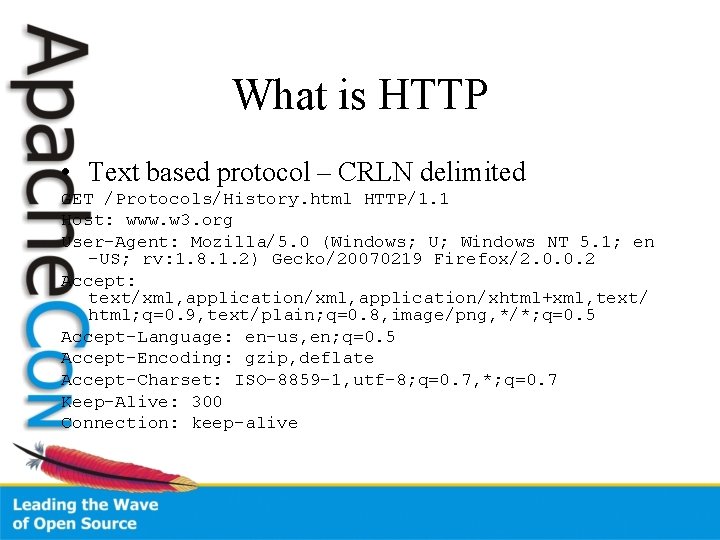 ApacheCon

What is HTTP

• Text based protocol – CRLN delimited

GET /Protocols/History.html HTTP/1.1
Host: www.w3.org
User-Agent: Mozilla/5.0 (Windows; U; Windows NT 5.1; en-US; rv:1.8.1.2) Gecko/20070219 Firefox/2.0.0.2
Accept: text/xml,application/xml,application/xhtml+xml,text/html;q=0.9,text/plain;q=0.8,image/png,*/*;q=0.5
Accept-Language: en-us,en;q=0.5
Accept-Encoding: gzip,deflate
Accept-Charset: ISO-8859-1,utf-8;q=0.7,*;q=0.7
Keep-Alive: 300
Connection: keep-alive

Leading the Wave of Open Source